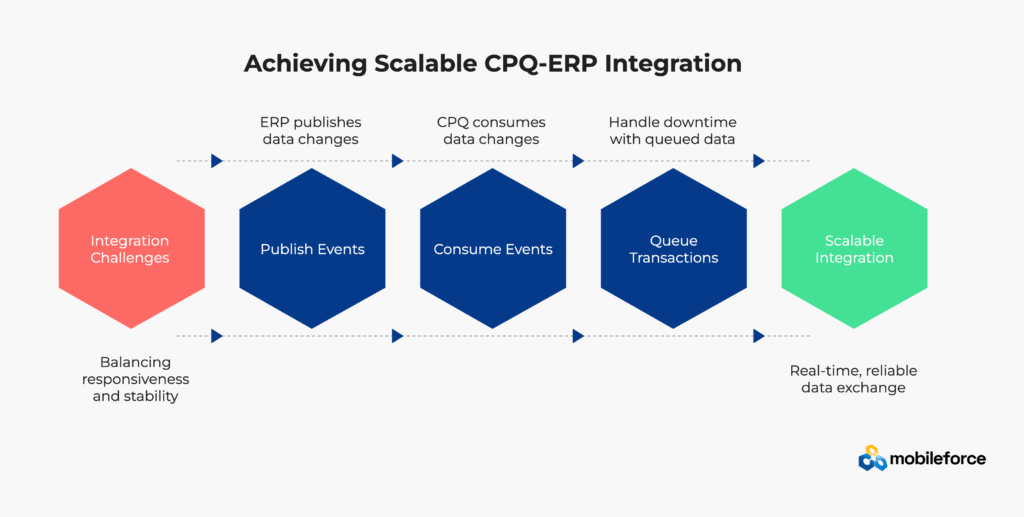 Achieving Scalable CPQ-ERP Integration

ERP publishes data changes

CPQ consumes data changes

Handle downtime with queued data

Integration Challenges

Publish Events

Consume Events

Queue Transactions

Scalable Integration

Balancing responsiveness and stability

Real-time, reliable data exchange

mobileforce